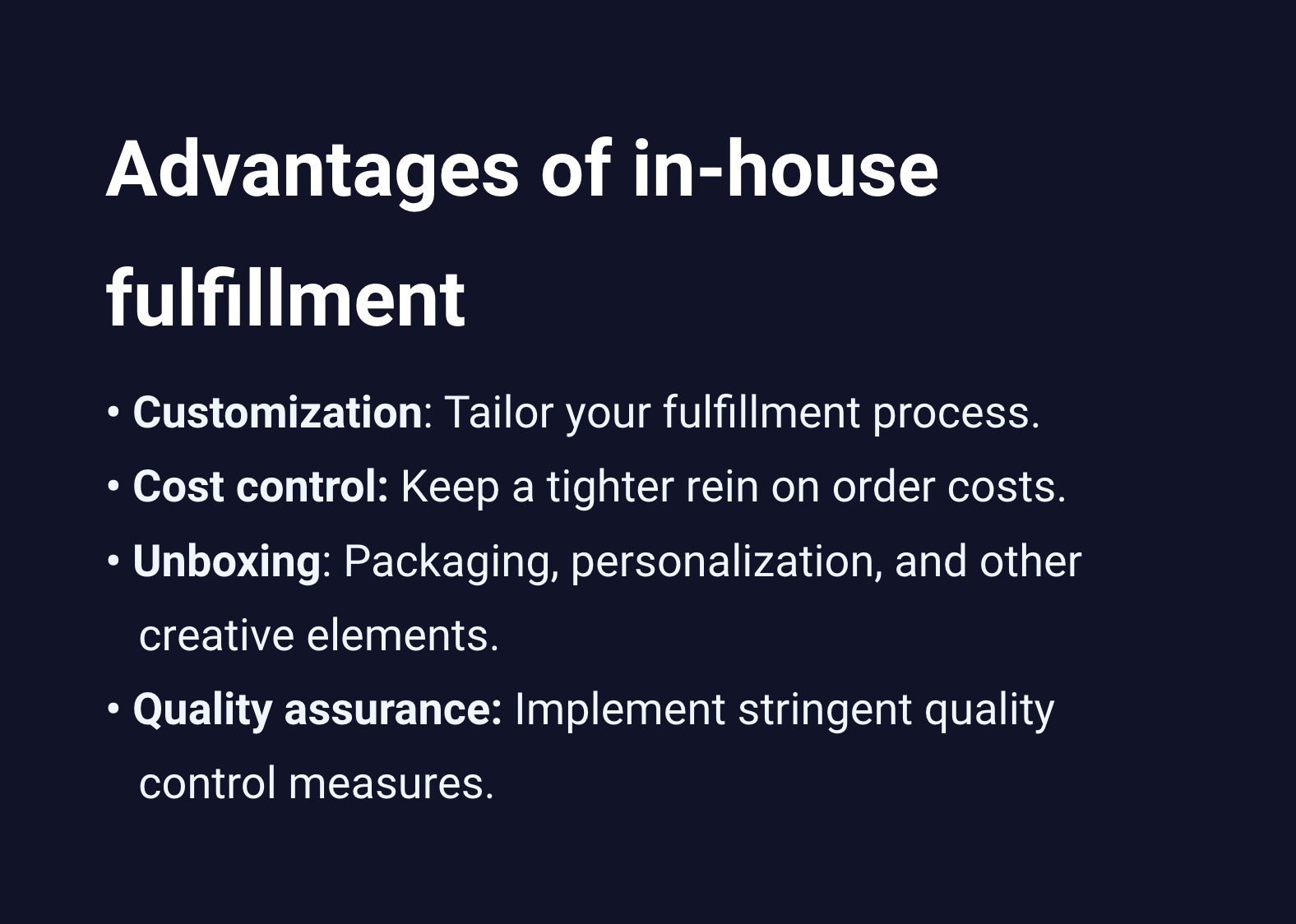 Advantages of in-house fulfillment

• Customization: Tailor your fulfillment process.
• Cost control: Keep a tighter rein on order costs.
• Unboxing: Packaging, personalization, and other creative elements.
• Quality assurance: Implement stringent quality control measures.